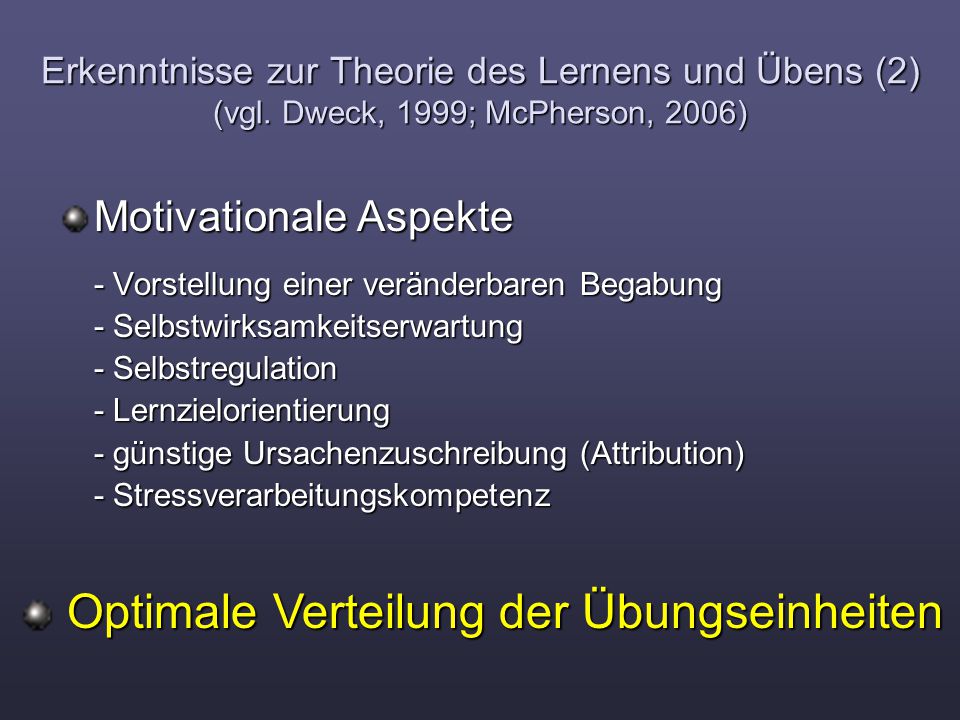 Erkenntnisse zur Theorie des Lernens und Übens (2)
(vgl. Dweck, 1999; McPherson, 2006)

Motivationale Aspekte

- Vorstellung einer veränderbaren Begabung
- Selbstwirksamkeitserwartung
- Selbstregulation
- Lernzielorientierung
- günstige Ursachenzuschreibung (Attribution)
- Stressverarbeitungskompetenz

Optimale Verteilung der Übungseinheiten